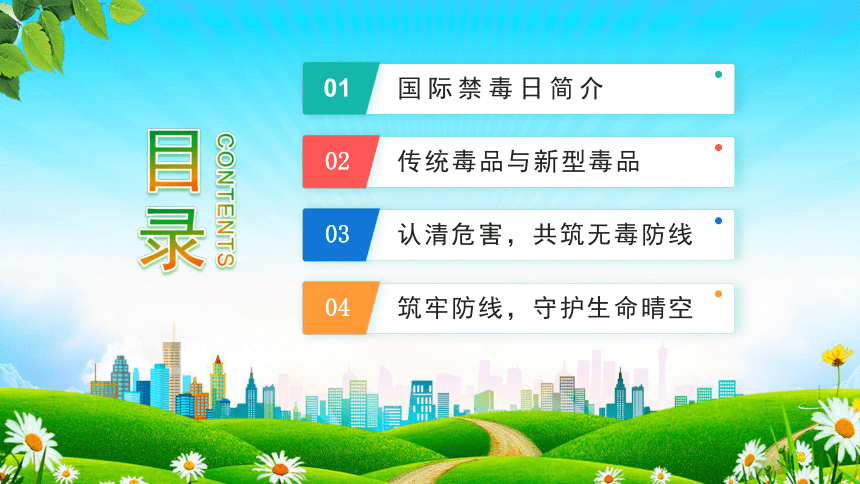 目录

CONTENTS

01 国际禁毒日简介

02 传统毒品与新型毒品

03 认清危害，共筑无毒防线

04 筑牢防线，守护生命晴空